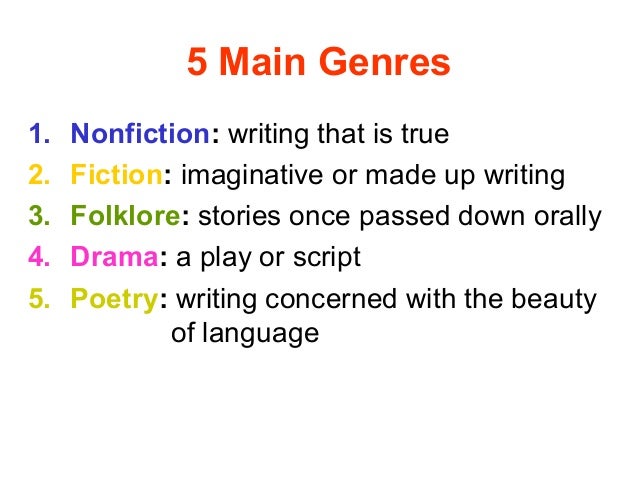 5 Main Genres

1. Nonfiction: writing that is true
2. Fiction: imaginative or made up writing
3. Folklore: stories once passed down orally
4. Drama: a play or script
5. Poetry: writing concerned with the beauty of language